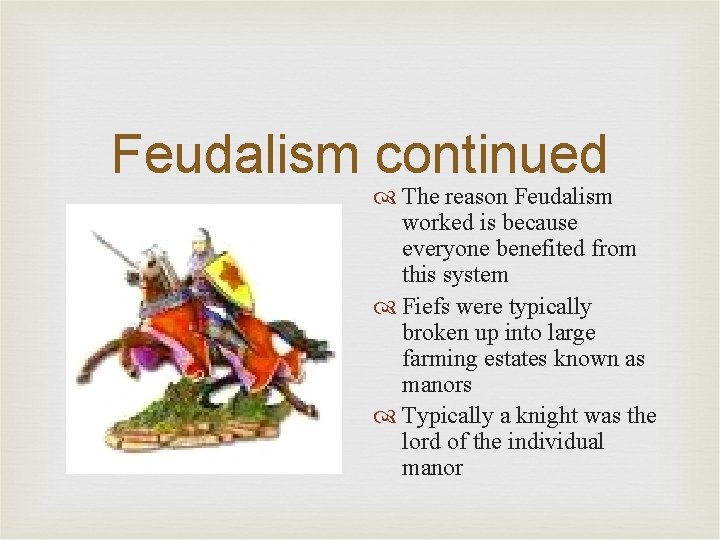 Feudalism continued

The reason Feudalism worked is because everyone benefited from this system

Fiefs were typically broken up into large farming estates known as manors

Typically a knight was the lord of the individual manor